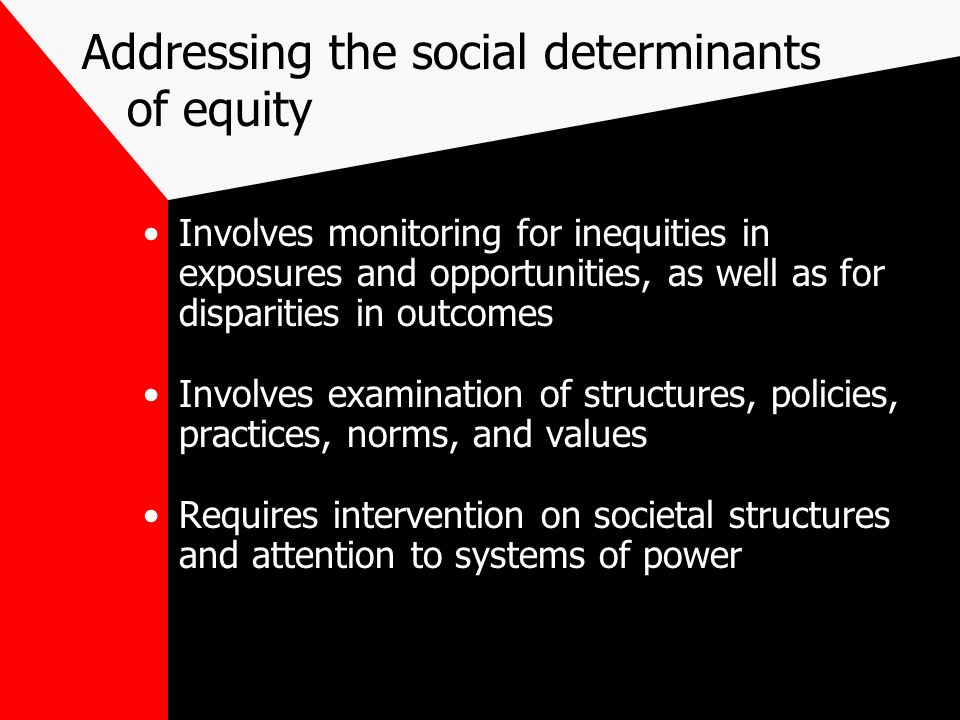 Addressing the social determinants of equity

• Involves monitoring for inequities in exposures and opportunities, as well as for disparities in outcomes

• Involves examination of structures, policies, practices, norms, and values

• Requires intervention on societal structures and attention to systems of power